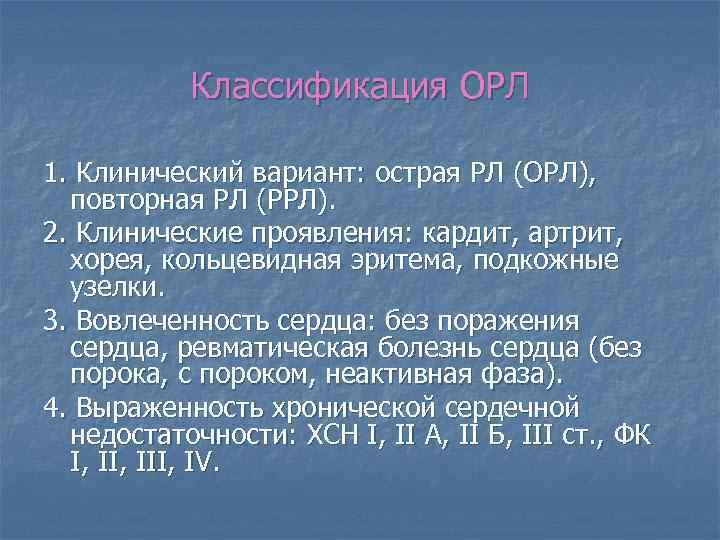 Классификация ОРЛ

1. Клинический вариант: острая РЛ (ОРЛ), повторная РЛ (РРЛ).

2. Клинические проявления: кардит, артрит, хорея, кольцевидная эритема, подкожные узелки.

3. Вовлеченность сердца: без поражения сердца, ревматическая болезнь сердца (без порока, с пороком, неактивная фаза).

4. Выраженность хронической сердечной недостаточности: ХСН I, II А, II Б, III ст., ФК I, II, III, IV.